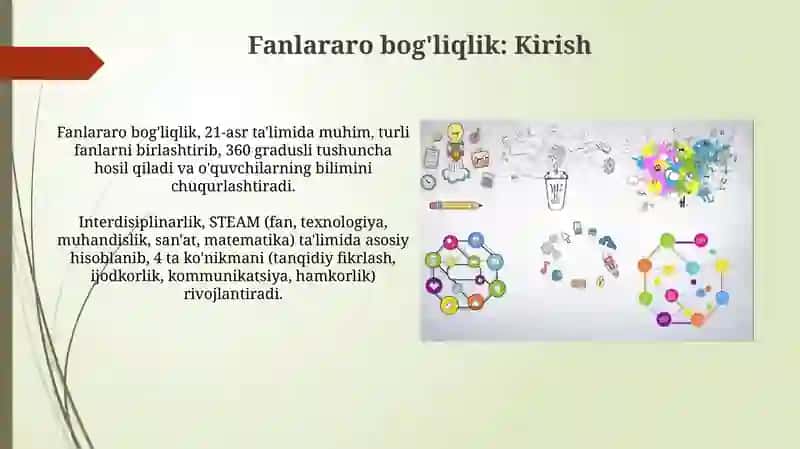 Fanlararo bog'liqlik: Kirish

Fanlararo bog'liqlik, 21-asr ta'limida muhim, turli fanlarni birlashtirib, 360 gradusli tushuncha hosil qiladi va o'quvchilarning bilimini chuqurlashtiradi.

Interdisiplinarlik, STEAM (fan, texnologiya, muhandislik, san'at, matematika) ta'limida asosiy hisoblanib, 4 ta ko'nikmani (tanqidiy fikrlash, ijodkorlik, kommunikatsiya, hamkorlik) rivojlantiradi.